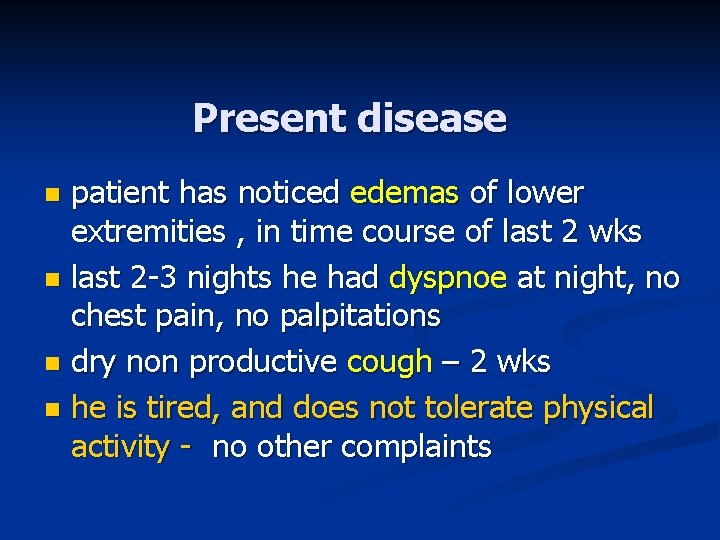 Present disease

- patient has noticed edemas of lower extremities , in time course of last 2 wks
- last 2-3 nights he had dyspnoe at night, no chest pain, no palpitations
- dry non productive cough – 2 wks
- he is tired, and does not tolerate physical activity - no other complaints